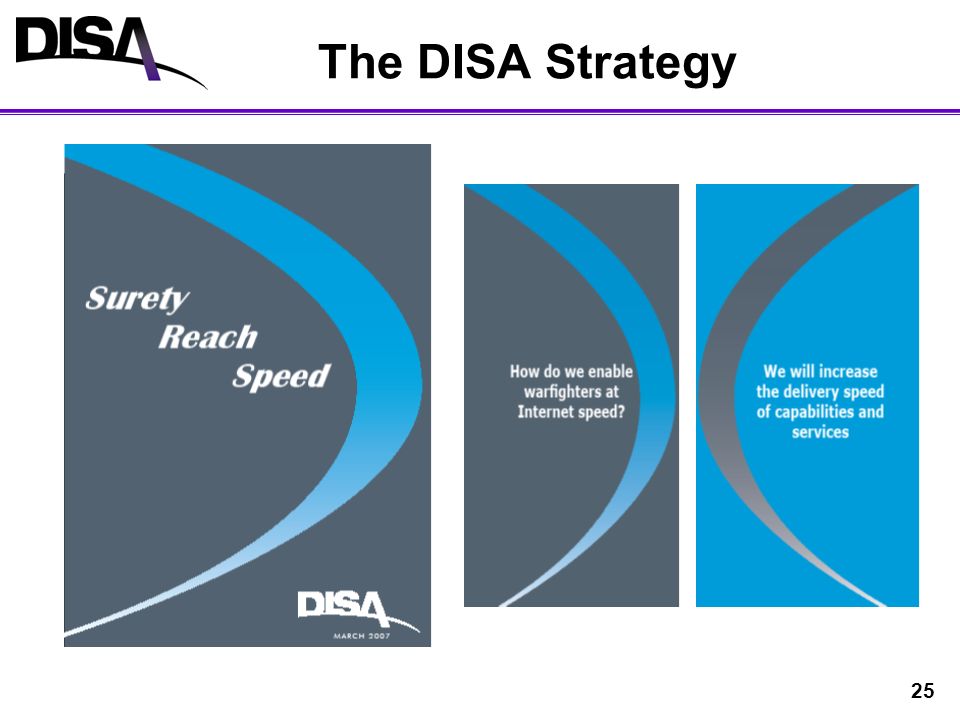 DISA

The DISA Strategy

Surety
Reach
Speed

DISA
MARCH 2007

How do we enable warfighters at Internet speed?

We will increase the delivery speed of capabilities and services

25